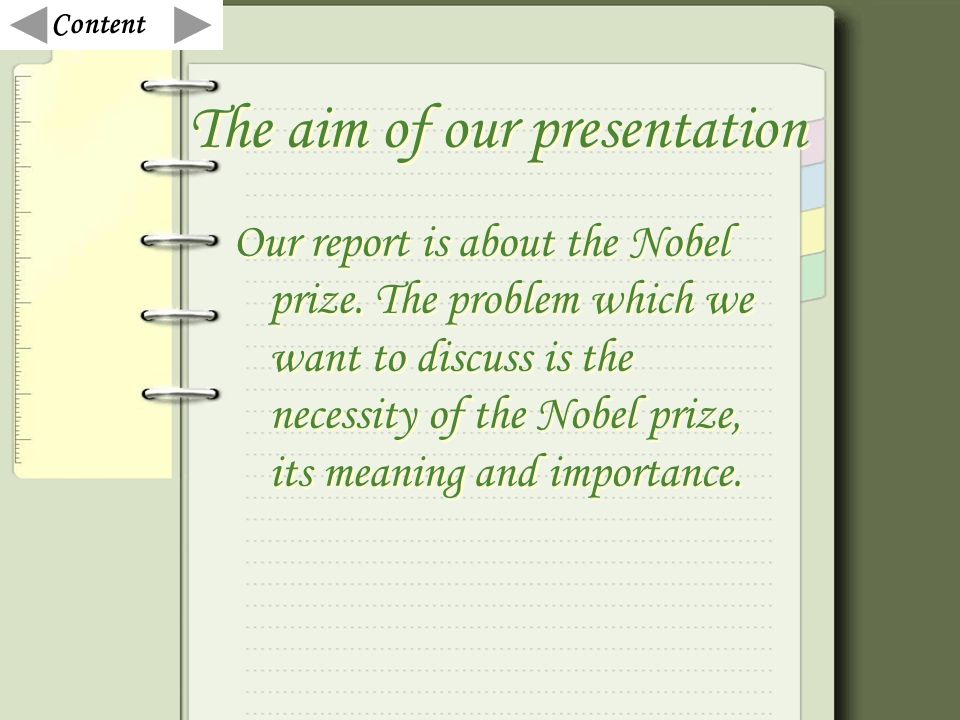 Content

The aim of our presentation

Our report is about the Nobel prize. The problem which we want to discuss is the necessity of the Nobel prize, its meaning and importance.